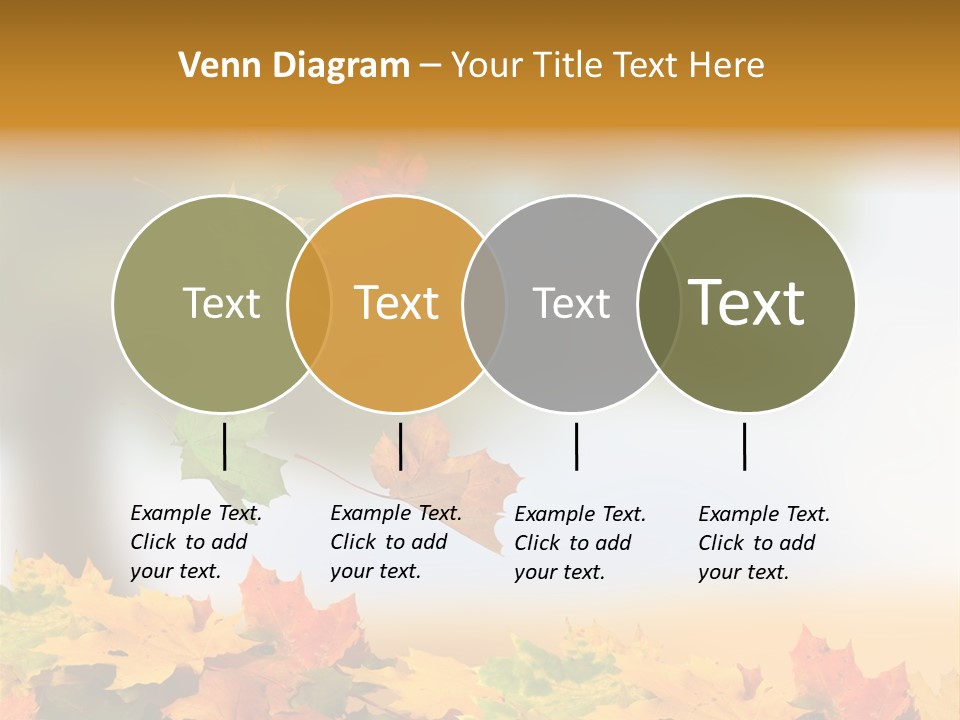 Venn Diagram – Your Title Text Here

Text

Text

Text

Text

Example Text. Click to add your text.

Example Text. Click to add your text.

Example Text. Click to add your text.

Example Text. Click to add your text.